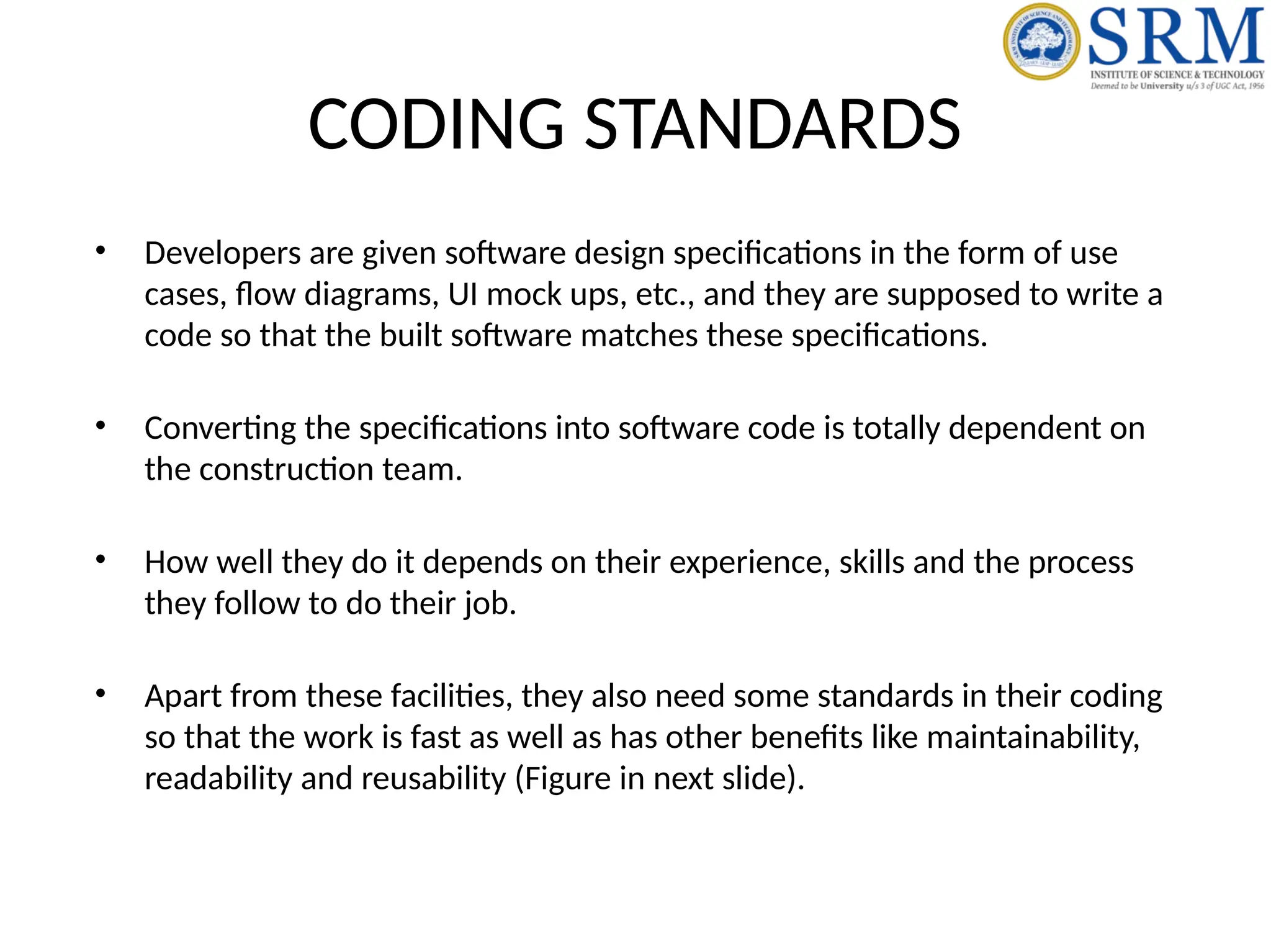 SRM
INSTITUTE OF SCIENCE & TECHNOLOGY
Deemed to be University u/s 3 of UGC Act, 1956

CODING STANDARDS

• Developers are given software design specifications in the form of use cases, flow diagrams, UI mock ups, etc., and they are supposed to write a code so that the built software matches these specifications.

• Converting the specifications into software code is totally dependent on the construction team.

• How well they do it depends on their experience, skills and the process they follow to do their job.

• Apart from these facilities, they also need some standards in their coding so that the work is fast as well as has other benefits like maintainability, readability and reusability (Figure in next slide).